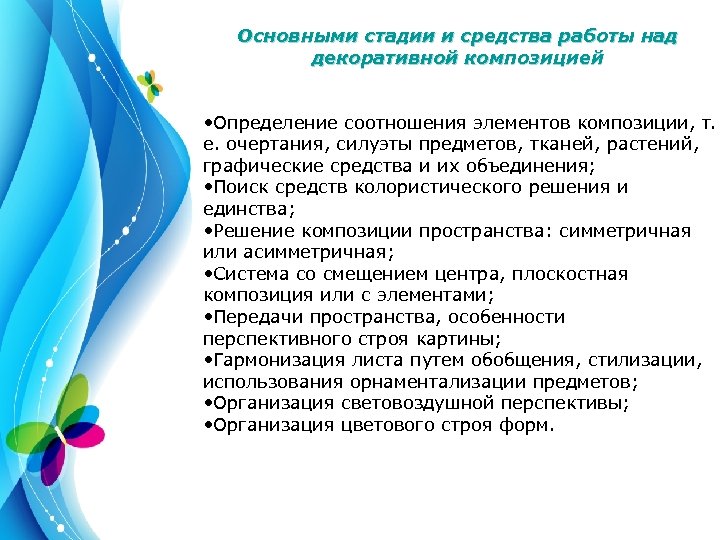 Основными стадии и средства работы над декоративной композицией

•Определение соотношения элементов композиции, т. е. очертания, силуэты предметов, тканей, растений, графические средства и их объединения;
•Поиск средств колористического решения и единства;
•Решение композиции пространства: симметричная или асимметричная;
•Система со смещением центра, плоскостная композиция или с элементами;
•Передачи пространства, особенности перспективного строя картины;
•Гармонизация листа путем обобщения, стилизации, использования орнаментализации предметов;
•Организация световоздушной перспективы;
•Организация цветового строя форм.